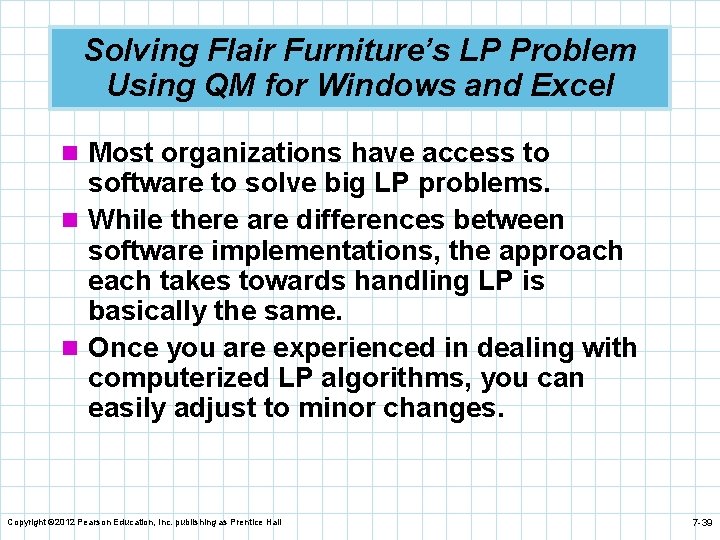 Solving Flair Furniture's LP Problem Using QM for Windows and Excel

- Most organizations have access to software to solve big LP problems.
- While there are differences between software implementations, the approach each takes towards handling LP is basically the same.
- Once you are experienced in dealing with computerized LP algorithms, you can easily adjust to minor changes.

Copyright ©2012 Pearson Education, Inc. publishing as Prentice Hall

7-39